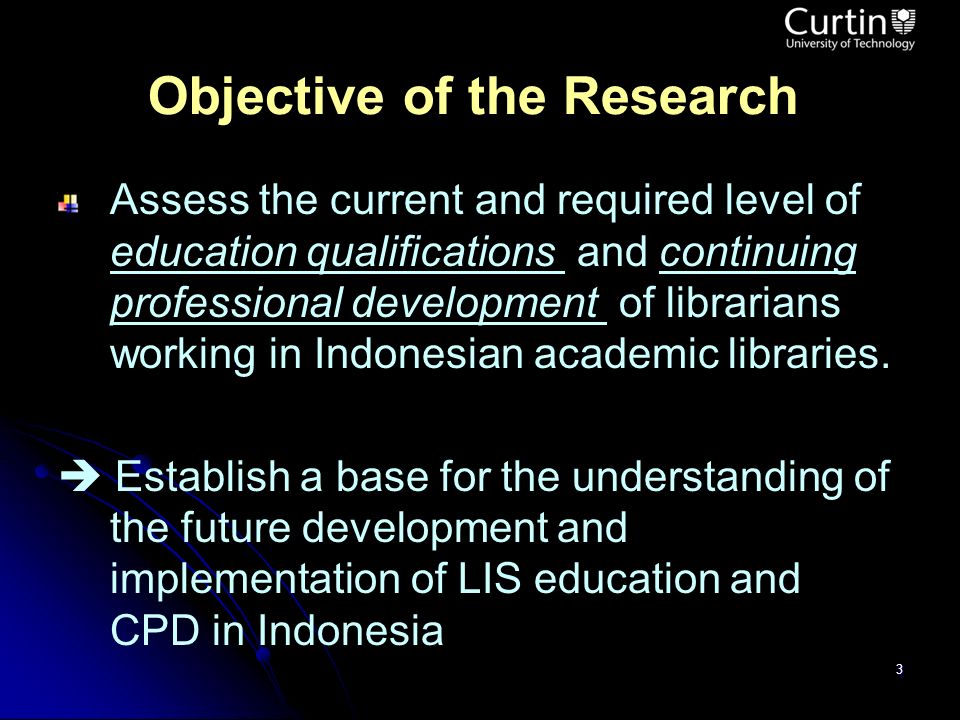 Curtin
University of Technology

Objective of the Research

Assess the current and required level of education qualifications and continuing professional development of librarians working in Indonesian academic libraries.

➔ Establish a base for the understanding of the future development and implementation of LIS education and CPD in Indonesia

3